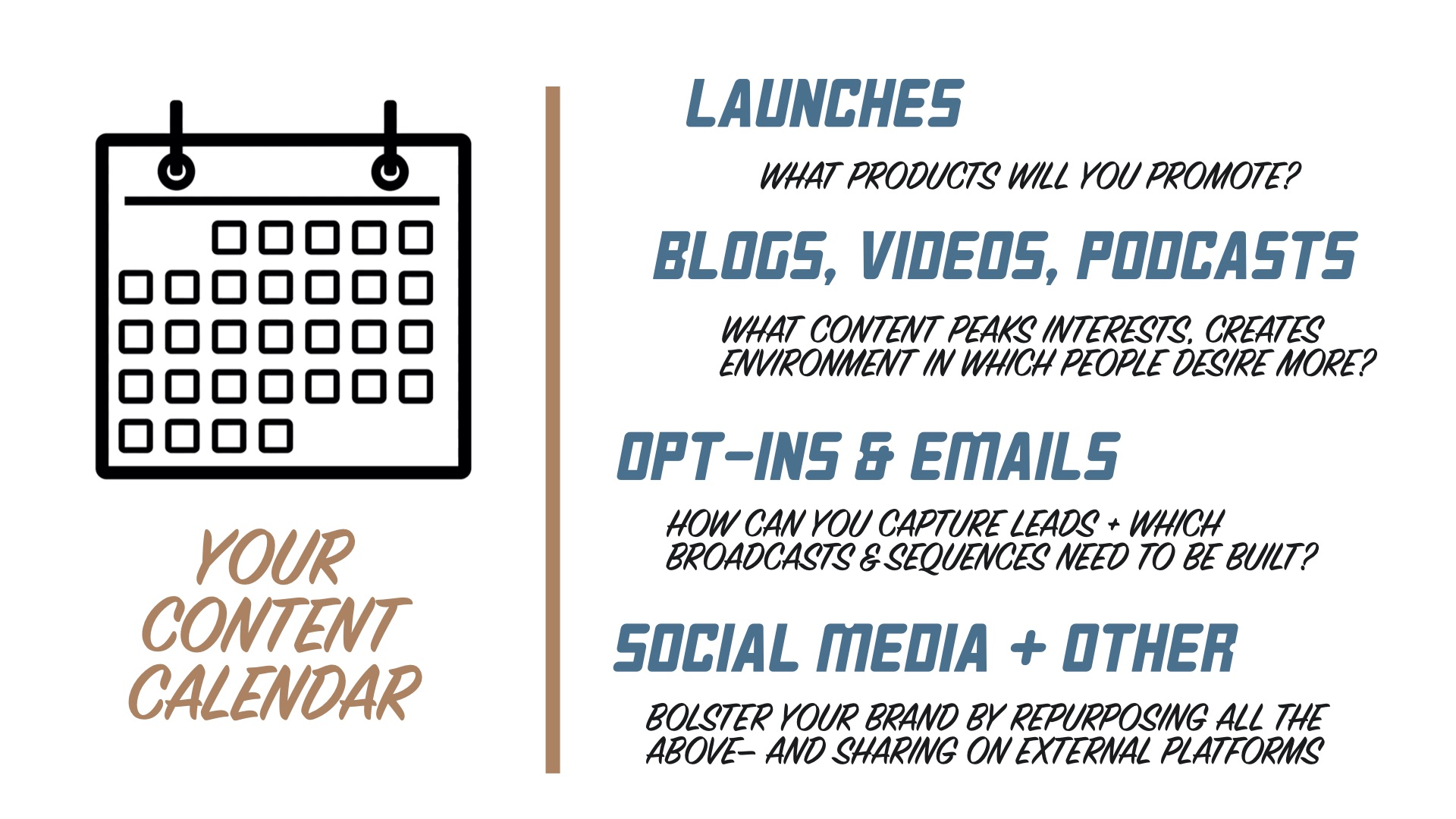 YOUR CONTENT CALENDAR

LAUNCHES

WHAT PRODUCTS WILL YOU PROMOTE?

BLOGS, VIDEOS, PODCASTS

WHAT CONTENT PEAKS INTERESTS, CREATES ENVIRONMENT IN WHICH PEOPLE DESIRE MORE?

OPT-INS & EMAILS

HOW CAN YOU CAPTURE LEADS + WHICH BROADCASTS & SEQUENCES NEED TO BE BUILT?

SOCIAL MEDIA + OTHER

BOLSTER YOUR BRAND BY REPURPOSING ALL THE ABOVE- AND SHARING ON EXTERNAL PLATFORMS